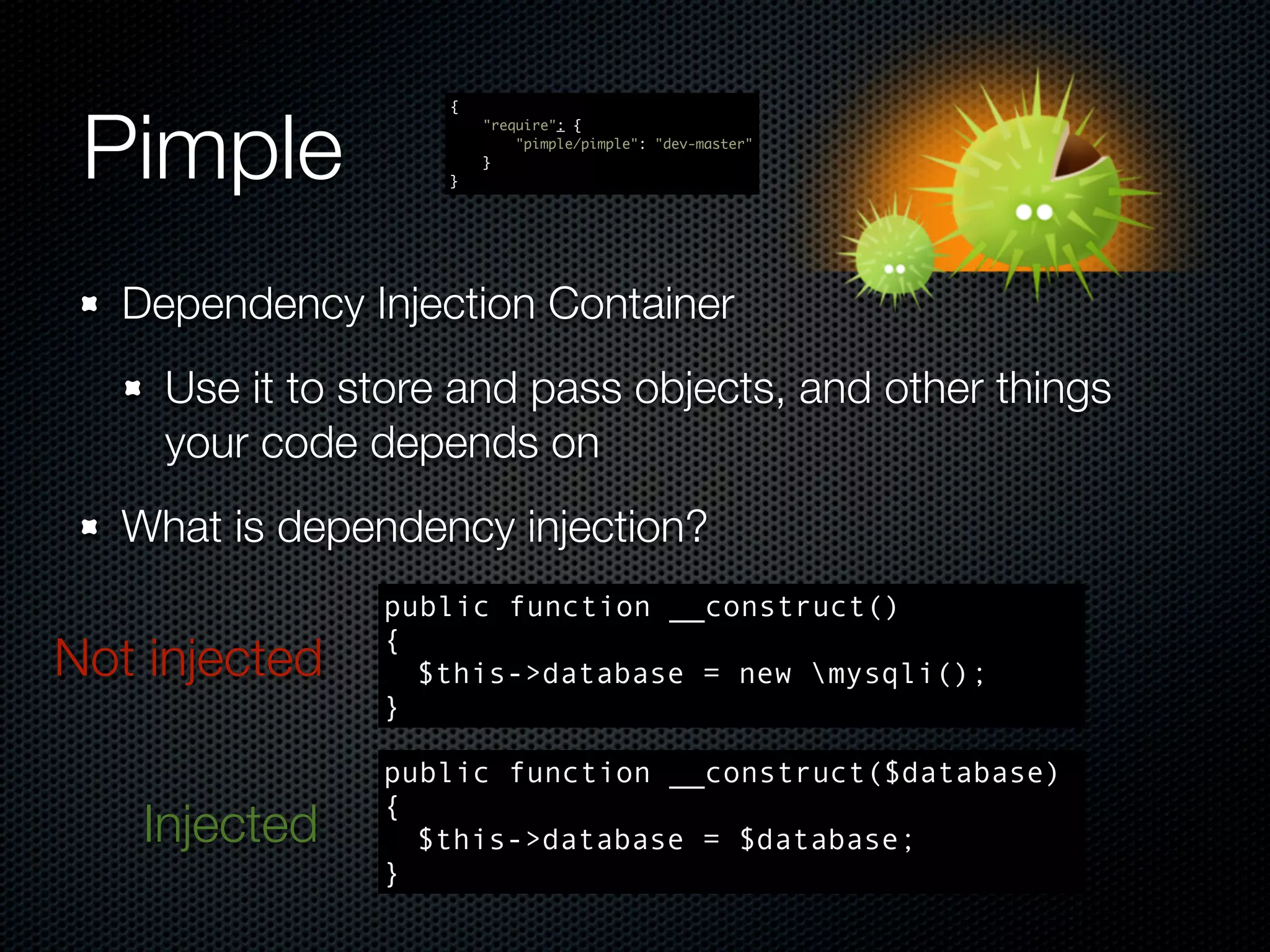 Pimple

{
    "require": {
        "pimple/pimple": "dev-master"
    }
}

Dependency Injection Container

Use it to store and pass objects, and other things your code depends on

What is dependency injection?

Not injected

public function __construct()
{
  $this->database = new \mysqli();
}

Injected

public function __construct($database)
{
  $this->database = $database;
}